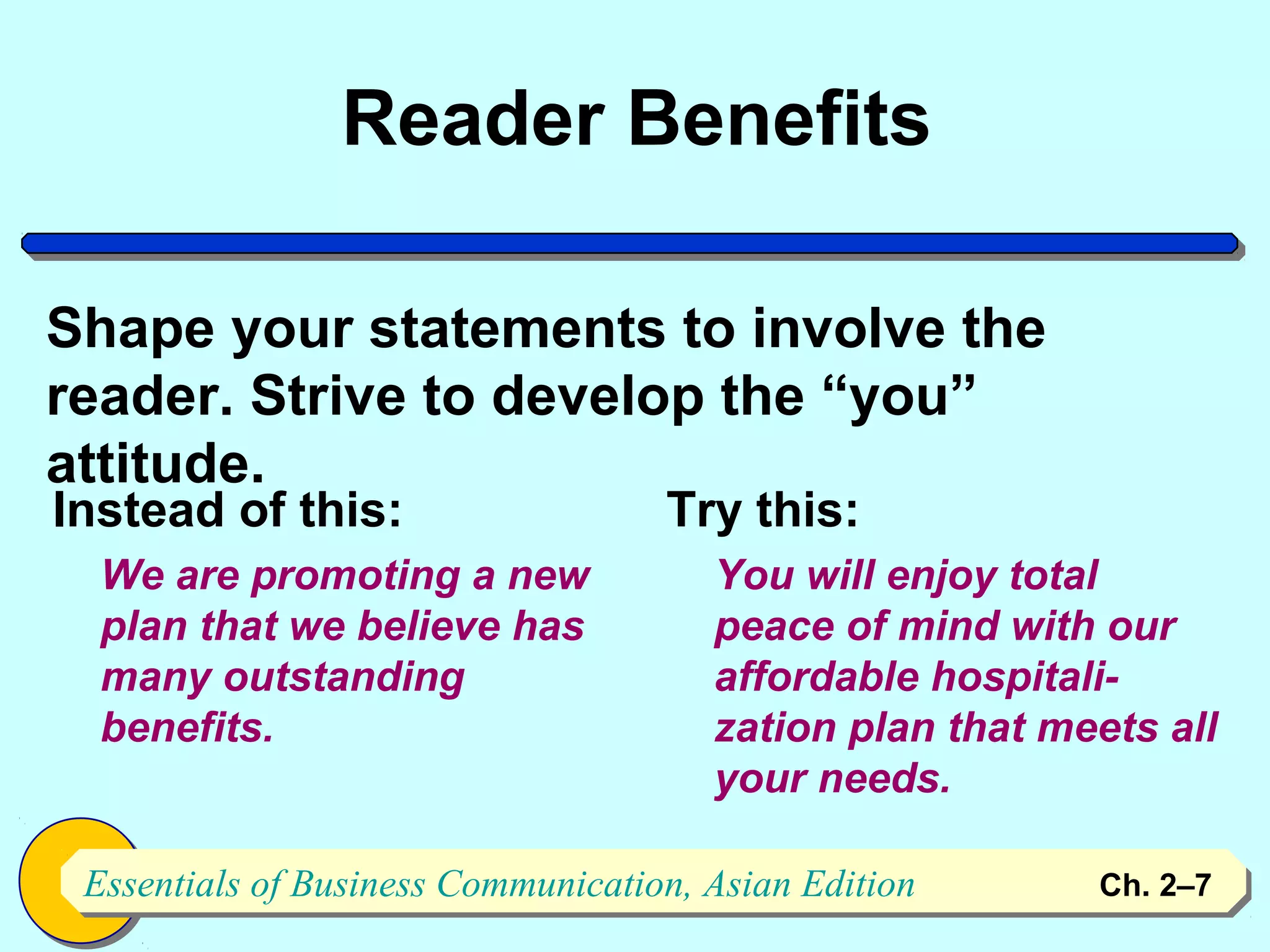 Reader Benefits

Shape your statements to involve the reader. Strive to develop the “you” attitude.

Instead of this:

We are promoting a new plan that we believe has many outstanding benefits.

Try this:

You will enjoy total peace of mind with our affordable hospitalization plan that meets all your needs.

Essentials of Business Communication, Asian Edition

Ch. 2–7